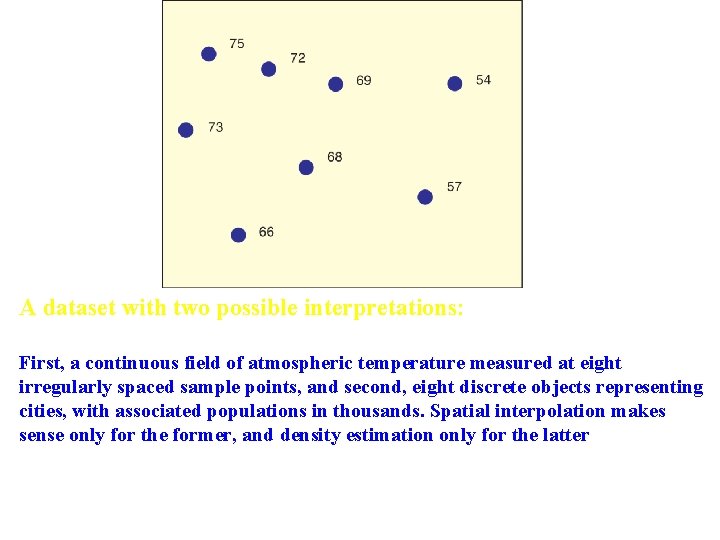 75

72

69

54

73

68

57

66

A dataset with two possible interpretations:

First, a continuous field of atmospheric temperature measured at eight irregularly spaced sample points, and second, eight discrete objects representing cities, with associated populations in thousands. Spatial interpolation makes sense only for the former, and density estimation only for the latter